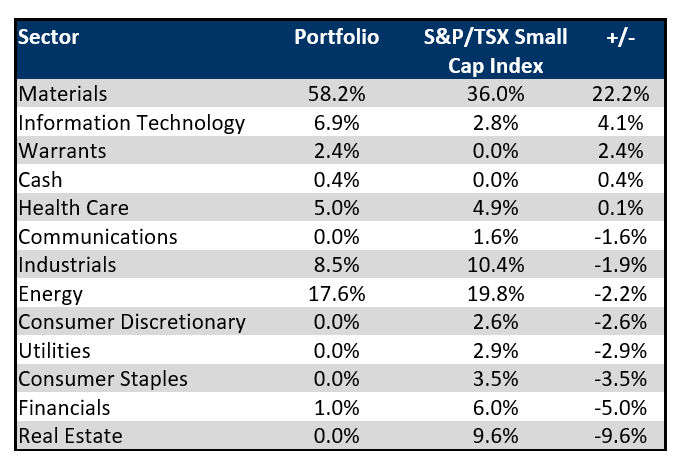 | Sector | Portfolio | S&P/TSX Small Cap Index | +/- |
|---|---|---|---|
| Materials | 58.2% | 36.0% | 22.2% |
| Information Technology | 6.9% | 2.8% | 4.1% |
| Warrants | 2.4% | 0.0% | 2.4% |
| Cash | 0.4% | 0.0% | 0.4% |
| Health Care | 5.0% | 4.9% | 0.1% |
| Communications | 0.0% | 1.6% | -1.6% |
| Industrials | 8.5% | 10.4% | -1.9% |
| Energy | 17.6% | 19.8% | -2.2% |
| Consumer Discretionary | 0.0% | 2.6% | -2.6% |
| Utilities | 0.0% | 2.9% | -2.9% |
| Consumer Staples | 0.0% | 3.5% | -3.5% |
| Financials | 1.0% | 6.0% | -5.0% |
| Real Estate | 0.0% | 9.6% | -9.6% |